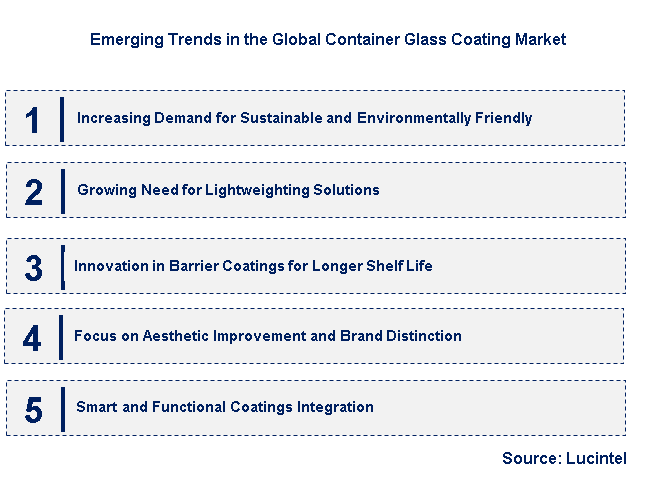 Emerging Trends in the Global Container Glass Coating Market

1 Increasing Demand for Sustainable and Environmentally Friendly

2 Growing Need for Lightweighting Solutions

3 Innovation in Barrier Coatings for Longer Shelf Life

4 Focus on Aesthetic Improvement and Brand Distinction

5 Smart and Functional Coatings Integration

Source: Lucintel